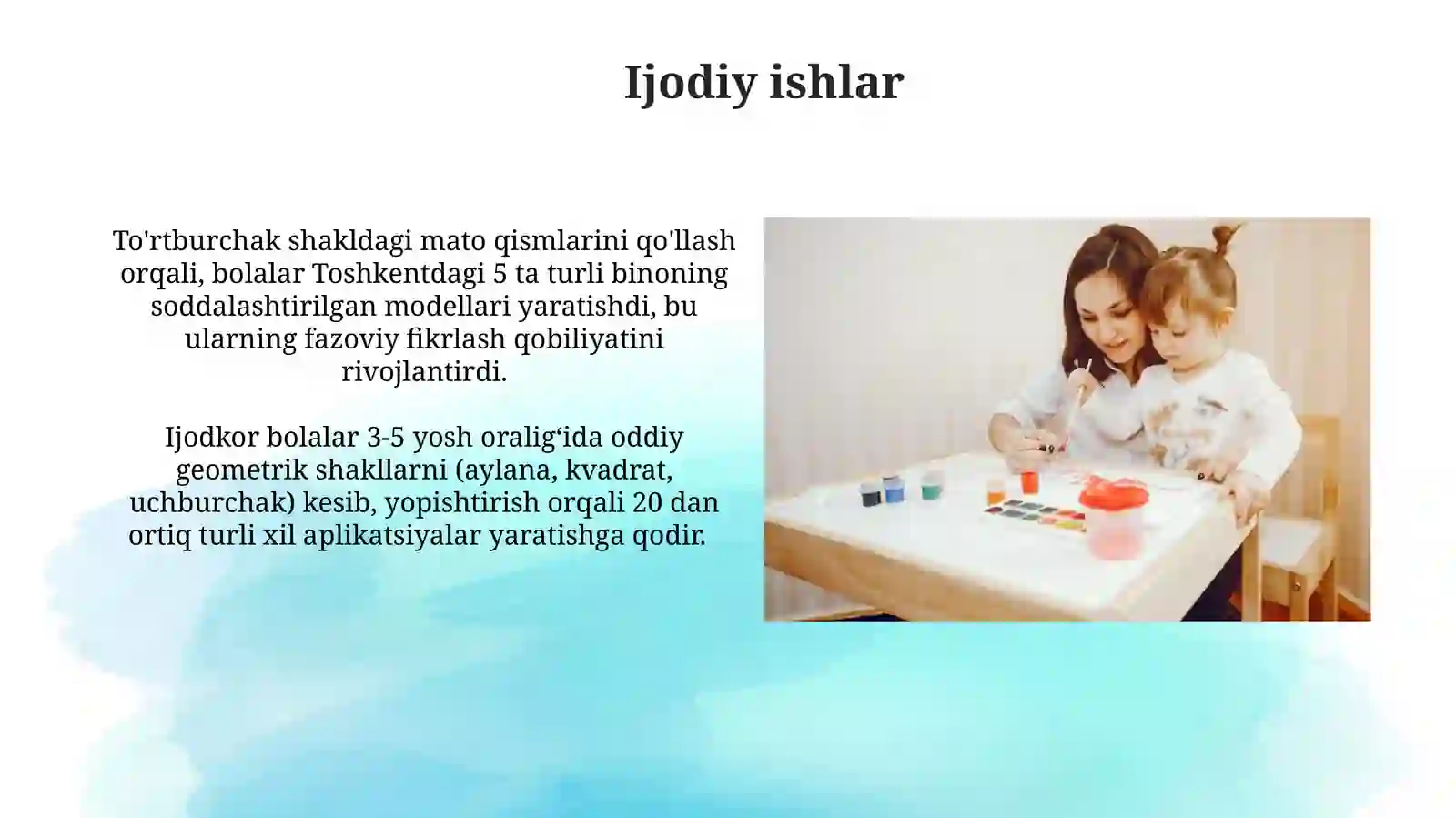 Ijodiy ishlar

To'rtburchak shakldagi mato qismlarini qo'llash orqali, bolalar Toshkentdagi 5 ta turli binoning soddalashtirilgan modellari yaratishdi, bu ularning fazoviy fikrlash qobiliyatini rivojlantirdi.

Ijodkor bolalar 3-5 yosh oralig‘ida oddiy geometrik shakllarni (aylana, kvadrat, uchburchak) kesib, yopishtirish orqali 20 dan ortiq turli xil aplikatsiyalar yaratishga qodir.